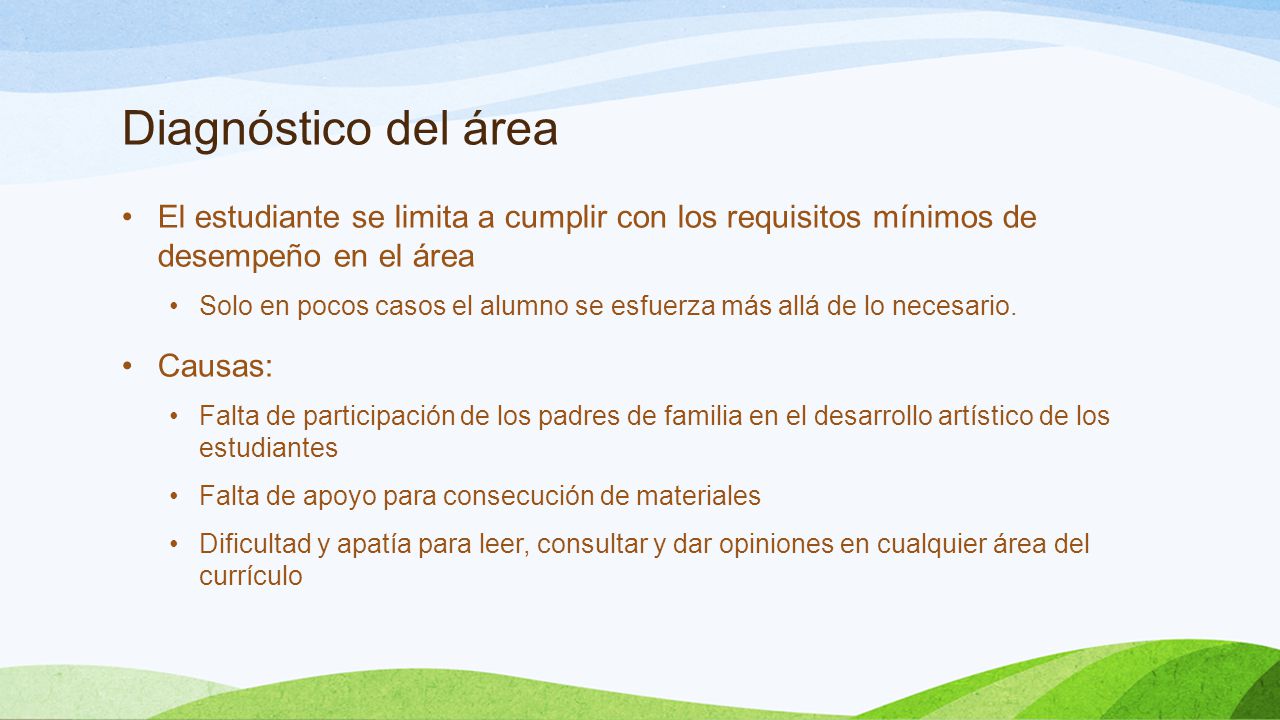 Diagnóstico del área

• El estudiante se limita a cumplir con los requisitos mínimos de desempeño en el área

  • Solo en pocos casos el alumno se esfuerza más allá de lo necesario.

• Causas:

  • Falta de participación de los padres de familia en el desarrollo artístico de los estudiantes

  • Falta de apoyo para consecución de materiales

  • Dificultad y apatía para leer, consultar y dar opiniones en cualquier área del currículo